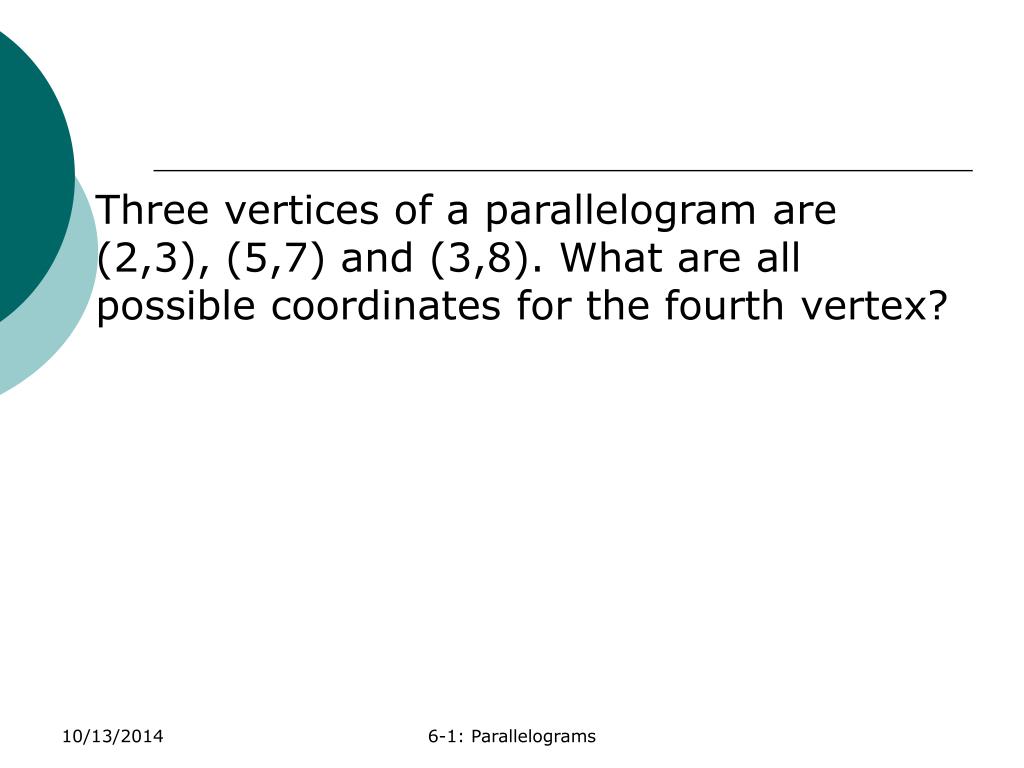 Three vertices of a parallelogram are (2,3), (5,7) and (3,8). What are all possible coordinates for the fourth vertex?

10/13/2014

6-1: Parallelograms